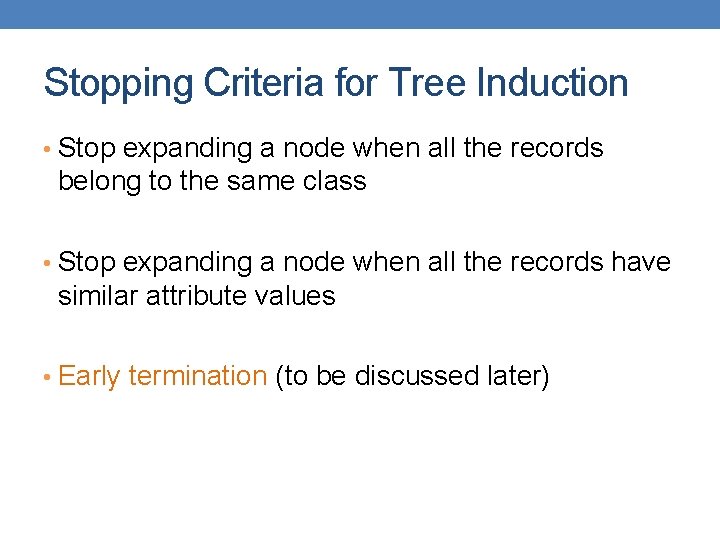 Stopping Criteria for Tree Induction

• Stop expanding a node when all the records belong to the same class

• Stop expanding a node when all the records have similar attribute values

• Early termination (to be discussed later)